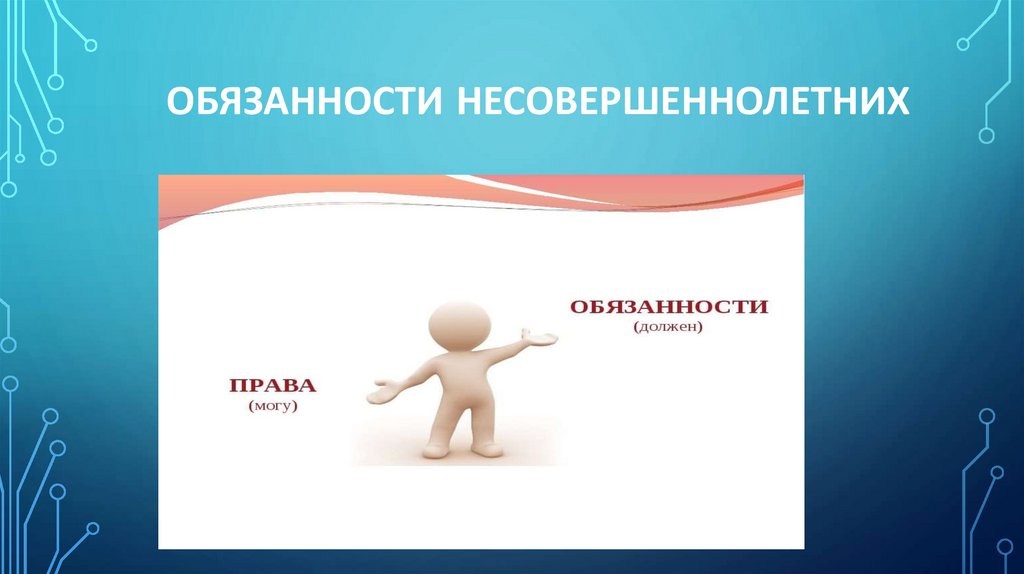 ОБЯЗАННОСТИ НЕСОВЕРШЕННОЛЕТНИХ

ОБЯЗАННОСТИ
(должен)

ПРАВА
(могу)